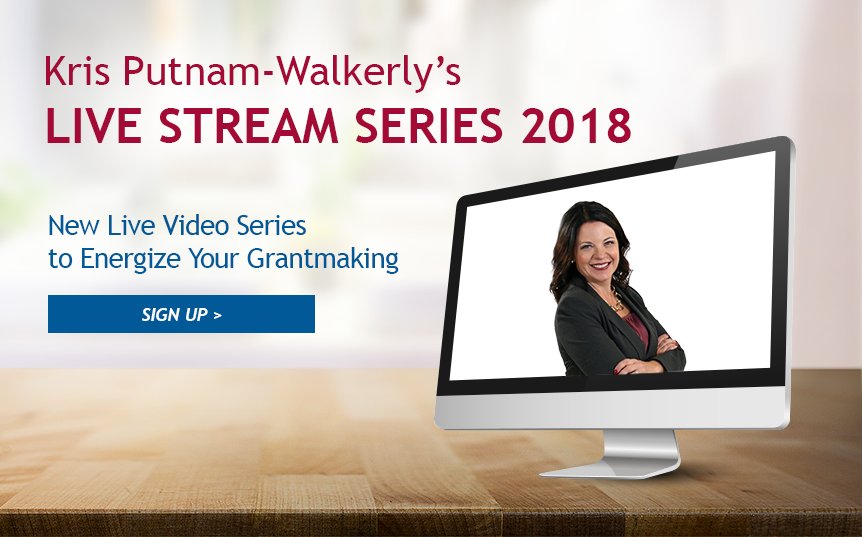 Kris Putnam-Walkerly's
LIVE STREAM SERIES 2018

New Live Video Series
to Energize Your Grantmaking

SIGN UP >